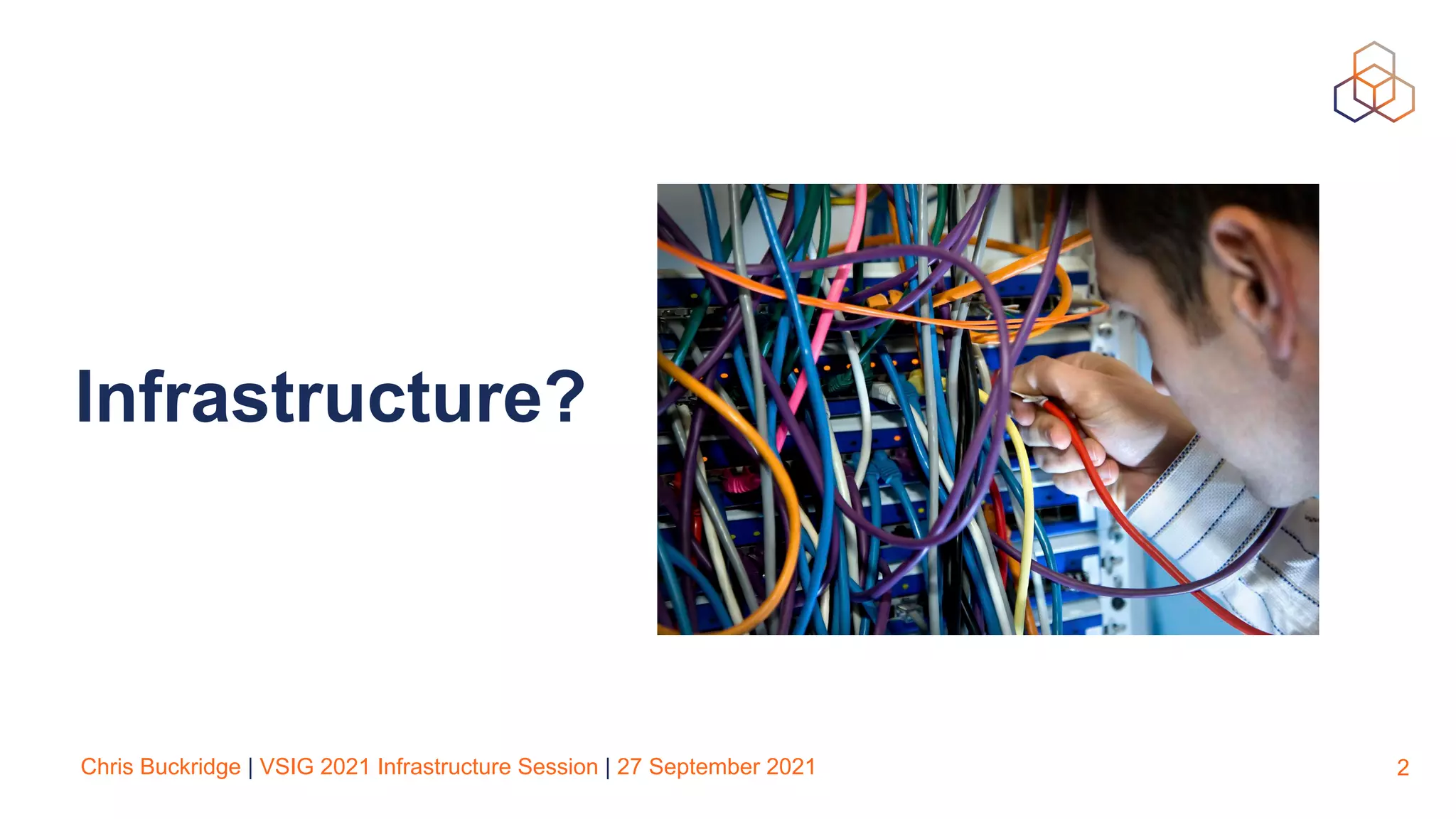 Infrastructure?

Chris Buckridge | VSIG 2021 Infrastructure Session | 27 September 2021

2